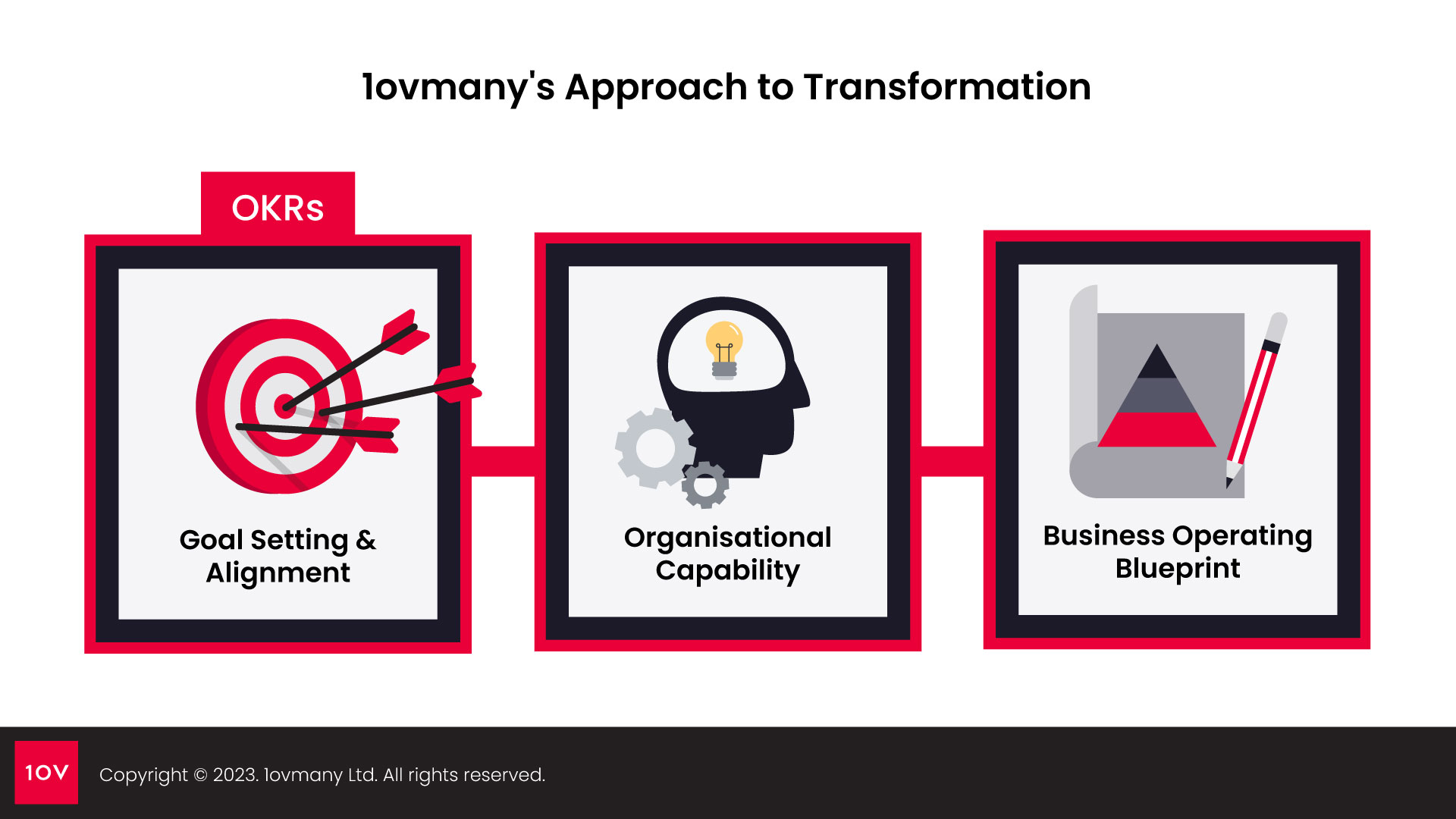 1ovmany's Approach to Transformation

OKRs

Goal Setting & Alignment

Organisational Capability

Business Operating Blueprint

1OV

Copyright © 2023. 1ovmany Ltd. All rights reserved.